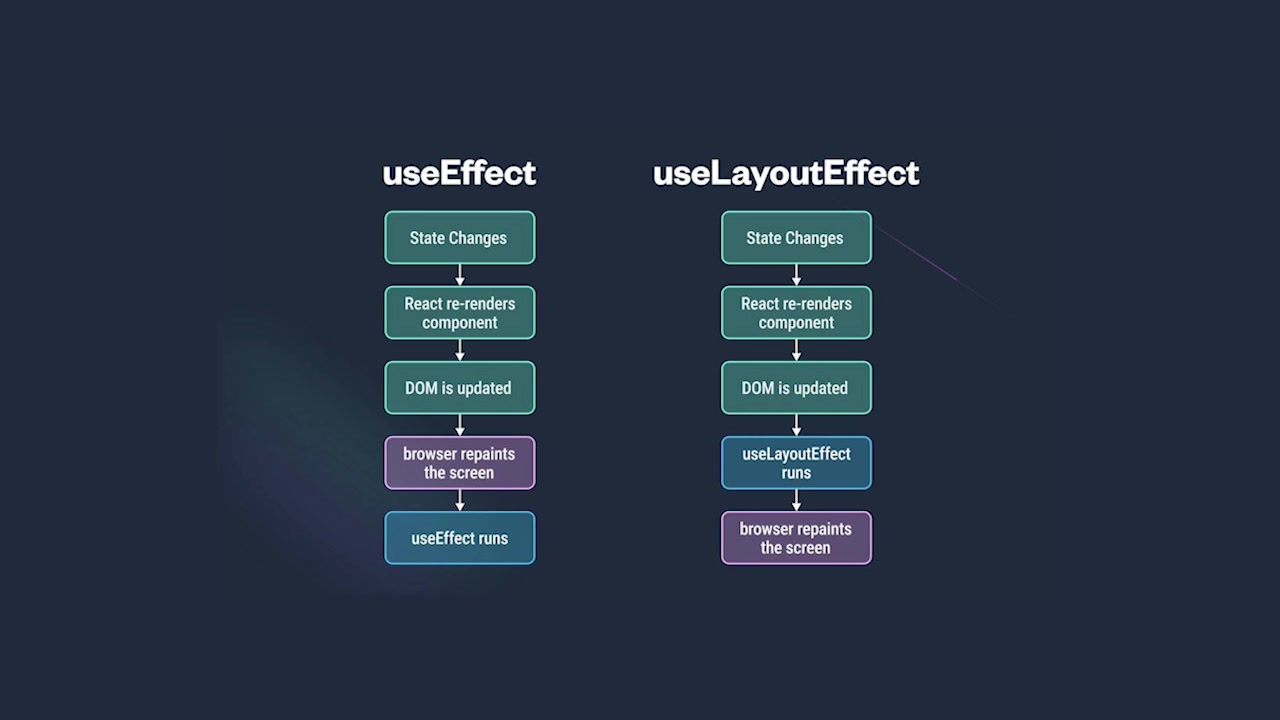 useEffect

State Changes

React re-renders component

DOM is updated

browser repaints the screen

useEffect runs

useLayoutEffect

State Changes

React re-renders component

DOM is updated

useLayoutEffect runs

browser repaints the screen